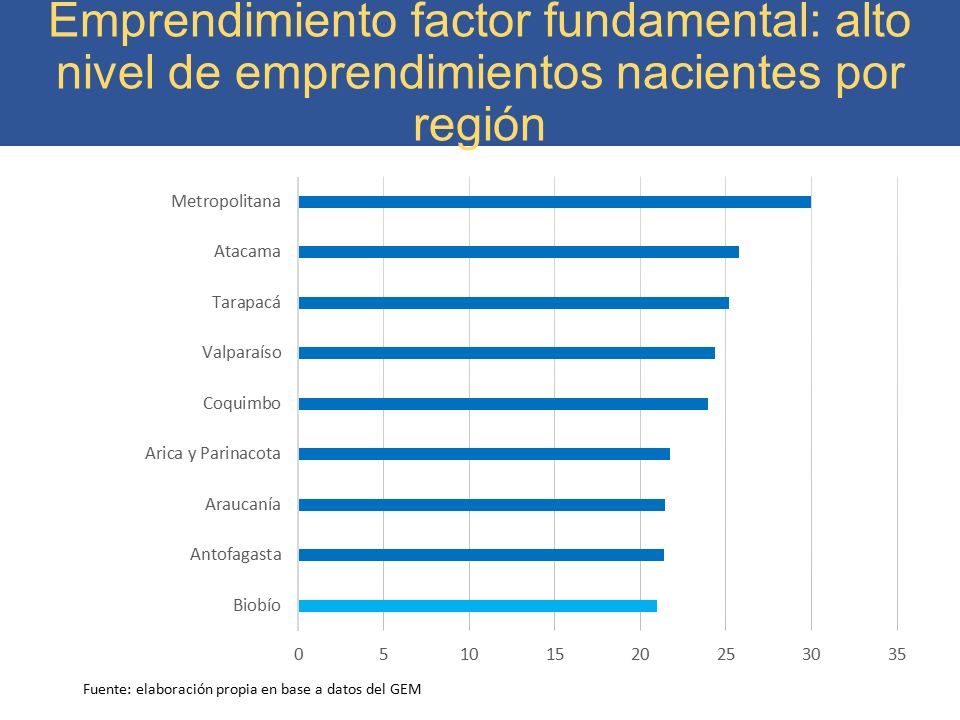 Emprendimiento factor fundamental: alto nivel de emprendimientos nacientes por región

Metropolitana
Atacama
Tarapacá
Valparaíso
Coquimbo
Arica y Parinacota
Araucanía
Antofagasta
Biobío

0 5 10 15 20 25 30 35

Fuente: elaboración propia en base a datos del GEM